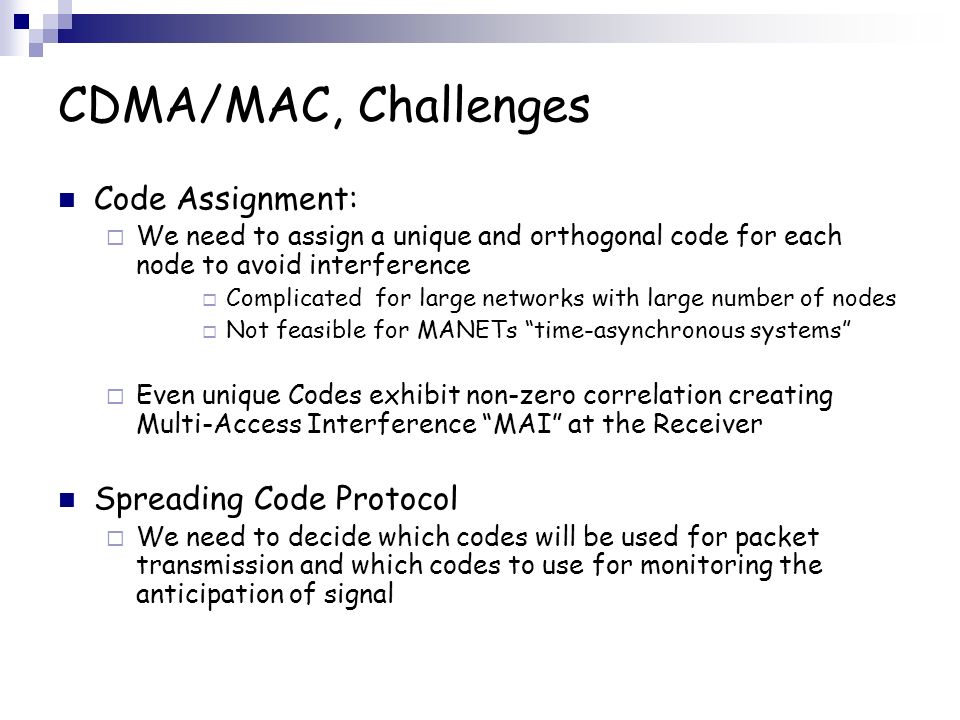 CDMA/MAC, Challenges

Code Assignment:

We need to assign a unique and orthogonal code for each node to avoid interference

Complicated  for large networks with large number of nodes

Not feasible for MANETs “time-asynchronous systems”

Even unique Codes exhibit non-zero correlation creating Multi-Access Interference “MAI” at the Receiver

Spreading Code Protocol

We need to decide which codes will be used for packet transmission and which codes to use for monitoring the anticipation of signal